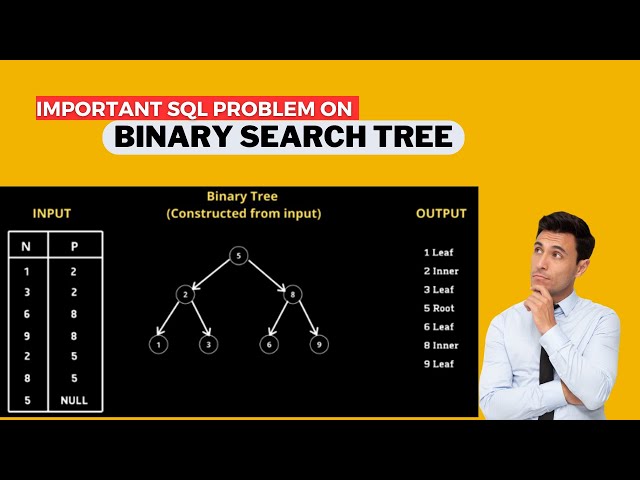 IMPORTANT SQL PROBLEM ON
BINARY SEARCH TREE

INPUT

| N | P |
|---|---|
| 1 | 2 |
| 3 | 2 |
| 6 | 8 |
| 9 | 8 |
| 2 | 5 |
| 8 | 5 |
| 5 | NULL |

Binary Tree
(Constructed from input)

5
2
8
1
3
6
9

OUTPUT

1 Leaf
2 Inner
3 Leaf
5 Root
6 Leaf
8 Inner
9 Leaf